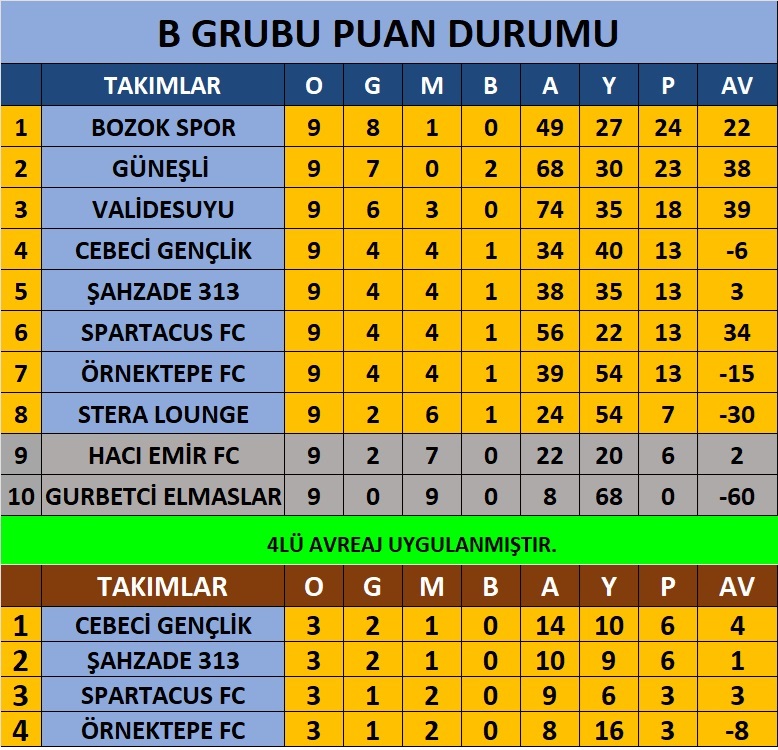 B GRUBU PUAN DURUMU

| | TAKIMLAR | O | G | M | B | A | Y | P | AV |
|---|---|---|---|---|---|---|---|---|---|
| 1 | BOZOK SPOR | 9 | 8 | 1 | 0 | 49 | 27 | 24 | 22 |
| 2 | GÜNEŞLİ | 9 | 7 | 0 | 2 | 68 | 30 | 23 | 38 |
| 3 | VALİDESUYU | 9 | 6 | 3 | 0 | 74 | 35 | 18 | 39 |
| 4 | CEBECİ GENÇLİK | 9 | 4 | 4 | 1 | 34 | 40 | 13 | -6 |
| 5 | ŞAHZADE 313 | 9 | 4 | 4 | 1 | 38 | 35 | 13 | 3 |
| 6 | SPARTACUS FC | 9 | 4 | 4 | 1 | 56 | 22 | 13 | 34 |
| 7 | ÖRNEKTEPE FC | 9 | 4 | 4 | 1 | 39 | 54 | 13 | -15 |
| 8 | STERA LOUNGE | 9 | 2 | 6 | 1 | 24 | 54 | 7 | -30 |
| 9 | HACI EMİR FC | 9 | 2 | 7 | 0 | 22 | 20 | 6 | 2 |
| 10 | GURBETCİ ELMASLAR | 9 | 0 | 9 | 0 | 8 | 68 | 0 | -60 |

4LÜ AVREAJ UYGULANMIŞTIR.

| | TAKIMLAR | O | G | M | B | A | Y | P | AV |
|---|---|---|---|---|---|---|---|---|---|
| 1 | CEBECİ GENÇLİK | 3 | 2 | 1 | 0 | 14 | 10 | 6 | 4 |
| 2 | ŞAHZADE 313 | 3 | 2 | 1 | 0 | 10 | 9 | 6 | 1 |
| 3 | SPARTACUS FC | 3 | 1 | 2 | 0 | 9 | 6 | 3 | 3 |
| 4 | ÖRNEKTEPE FC | 3 | 1 | 2 | 0 | 8 | 16 | 3 | -8 |